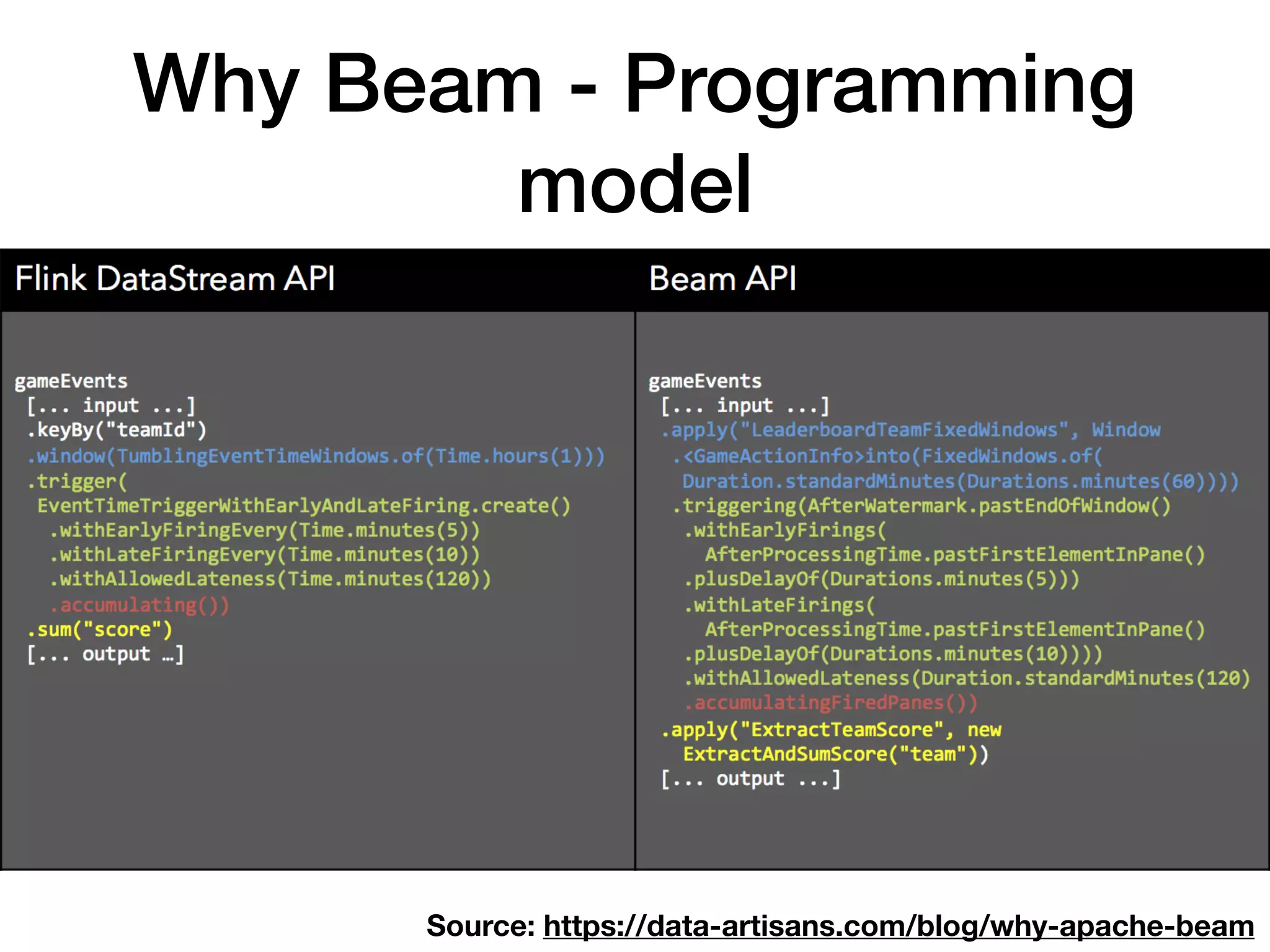 Why Beam - Programming model

Flink DataStream API

gameEvents
[... input ...]
.keyBy("teamId")
.window(TumblingEventTimeWindows.of(Time.hours(1)))
.trigger(
EventTimeTriggerWithEarlyAndLateFiring.create()
.withEarlyFiringEvery(Time.minutes(5))
.withLateFiringEvery(Time.minutes(10))
.withAllowedLateness(Time.minutes(120))
.accumulating())
.sum("score")
[... output …]

Beam API

gameEvents
[... input ...]
.apply("LeaderboardTeamFixedWindows", Window
.<GameActionInfo>into(FixedWindows.of(
Duration.standardMinutes(Durations.minutes(60))))
.triggering(AfterWatermark.pastEndOfWindow()
.withEarlyFirings(
AfterProcessingTime.pastFirstElementInPane()
.plusDelayOf(Durations.minutes(5)))
.withLateFirings(
AfterProcessingTime.pastFirstElementInPane()
.plusDelayOf(Durations.minutes(10))))
.withAllowedLateness(Duration.standardMinutes(120)
.accumulatingFiredPanes())
.apply("ExtractTeamScore", new
ExtractAndSumScore("team"))
[... output ...]

Source: https://data-artisans.com/blog/why-apache-beam